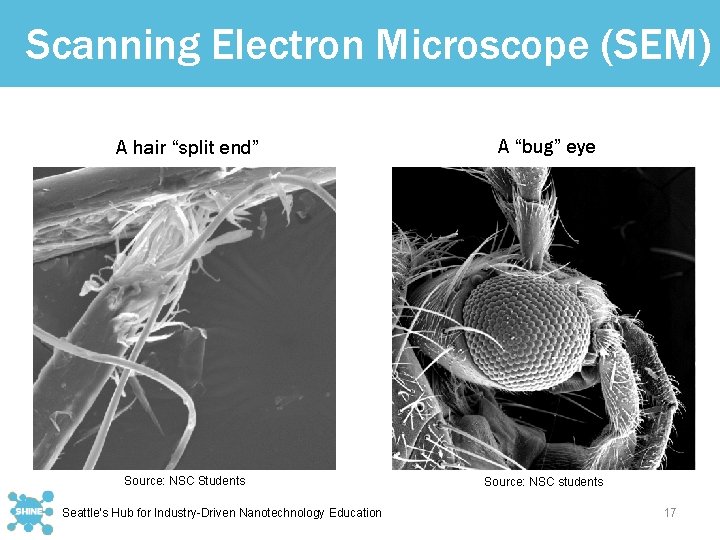 Scanning Electron Microscope (SEM)

A hair “split end”

Source: NSC Students

A “bug” eye

Source: NSC students

SHINE

Seattle's Hub for Industry-Driven Nanotechnology Education

17